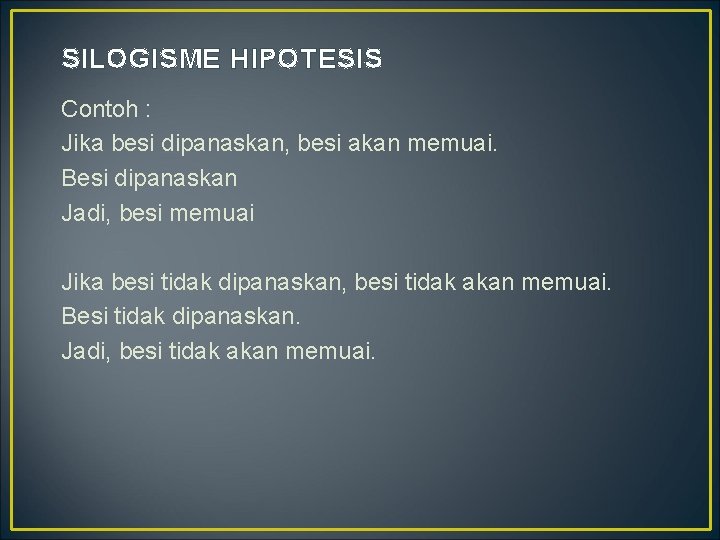 SILOGISME HIPOTESIS

Contoh :
Jika besi dipanaskan, besi akan memuai.
Besi dipanaskan
Jadi, besi memuai

Jika besi tidak dipanaskan, besi tidak akan memuai.
Besi tidak dipanaskan.
Jadi, besi tidak akan memuai.